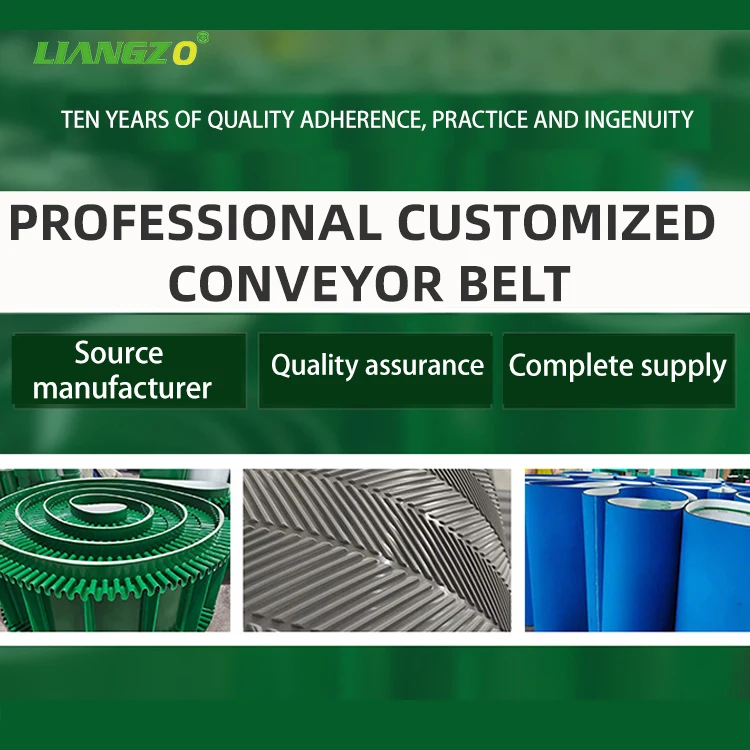 LIANGZO®

TEN YEARS OF QUALITY ADHERENCE, PRACTICE AND INGENUITY

PROFESSIONAL CUSTOMIZED CONVEYOR BELT

Source manufacturer

Quality assurance

Complete supply